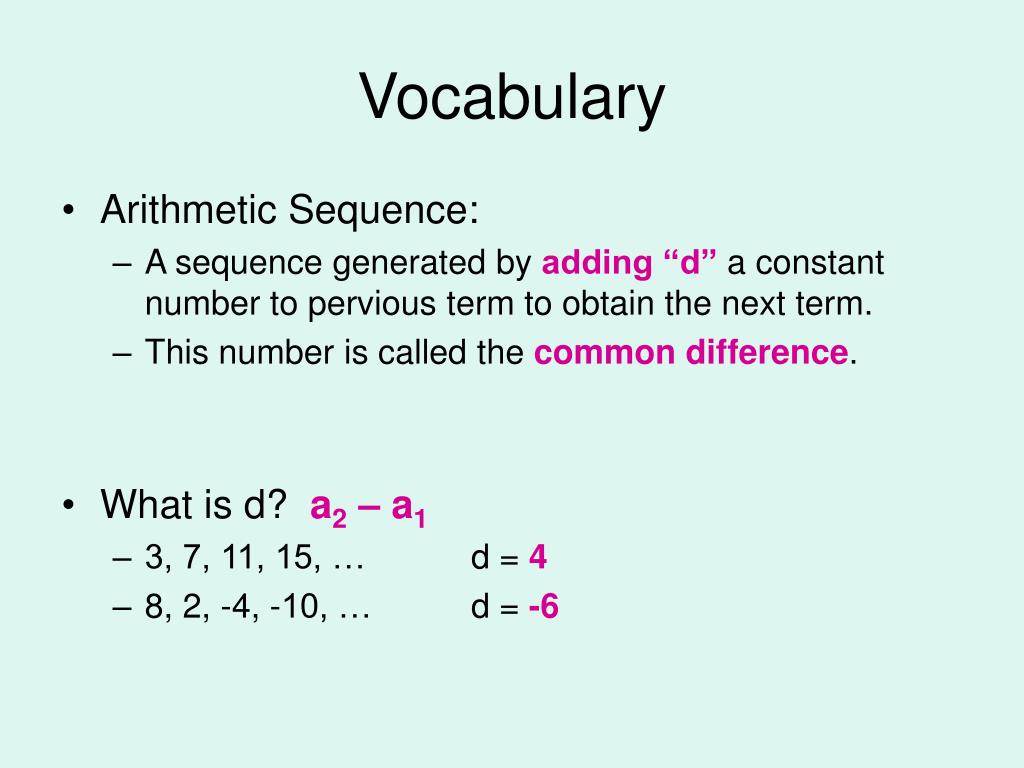 Vocabulary

• Arithmetic Sequence:
  – A sequence generated by adding “d” a constant number to pervious term to obtain the next term.
  – This number is called the common difference.

• What is d? $a_2 – a_1$
  – 3, 7, 11, 15, … d = 4
  – 8, 2, -4, -10, … d = -6